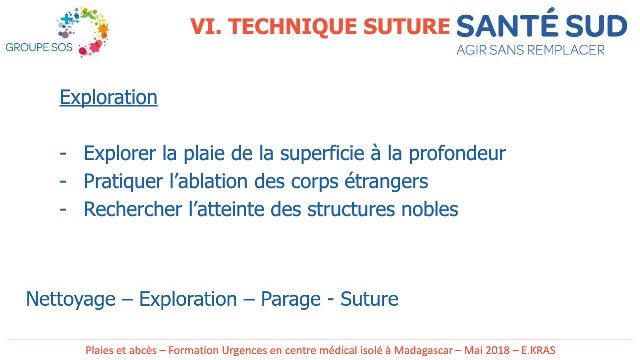 GROUPE SOS

VI. TECHNIQUE SUTURE

SANTÉ SUD
AGIR SANS REMPLACER

Exploration

- Explorer la plaie de la superficie à la profondeur
- Pratiquer l'ablation des corps étrangers
- Rechercher l'atteinte des structures nobles

Nettoyage – Exploration – Parage - Suture

Plaies et abcès – Formation Urgences en centre médical isolé à Madagascar – Mai 2018 – E.KRAS